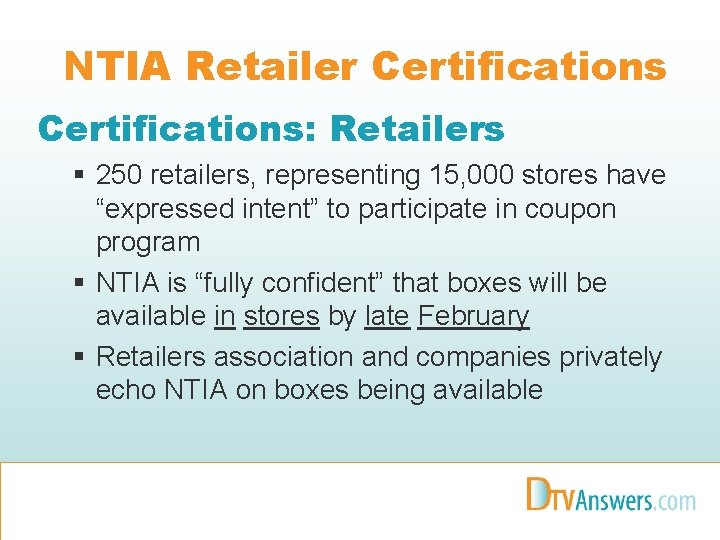 NTIA Retailer Certifications

Certifications: Retailers

▪ 250 retailers, representing 15,000 stores have “expressed intent” to participate in coupon program

▪ NTIA is “fully confident” that boxes will be available in stores by late February

▪ Retailers association and companies privately echo NTIA on boxes being available

DTVAnswers.com